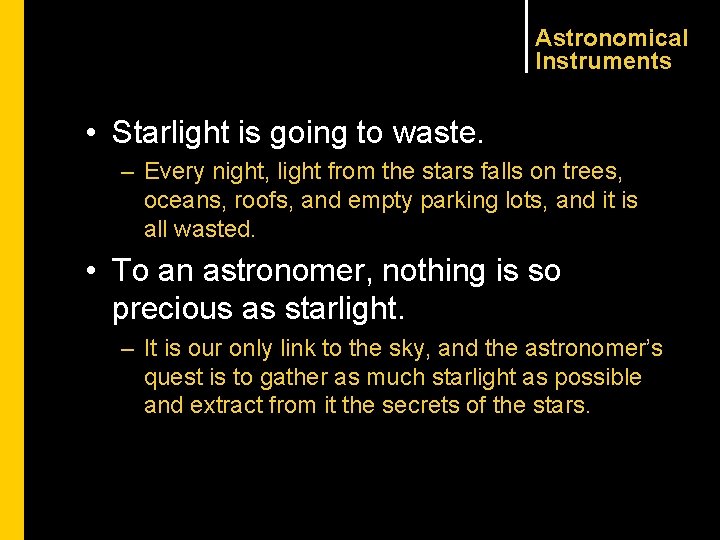 Astronomical Instruments

• Starlight is going to waste.

– Every night, light from the stars falls on trees, oceans, roofs, and empty parking lots, and it is all wasted.

• To an astronomer, nothing is so precious as starlight.

– It is our only link to the sky, and the astronomer's quest is to gather as much starlight as possible and extract from it the secrets of the stars.